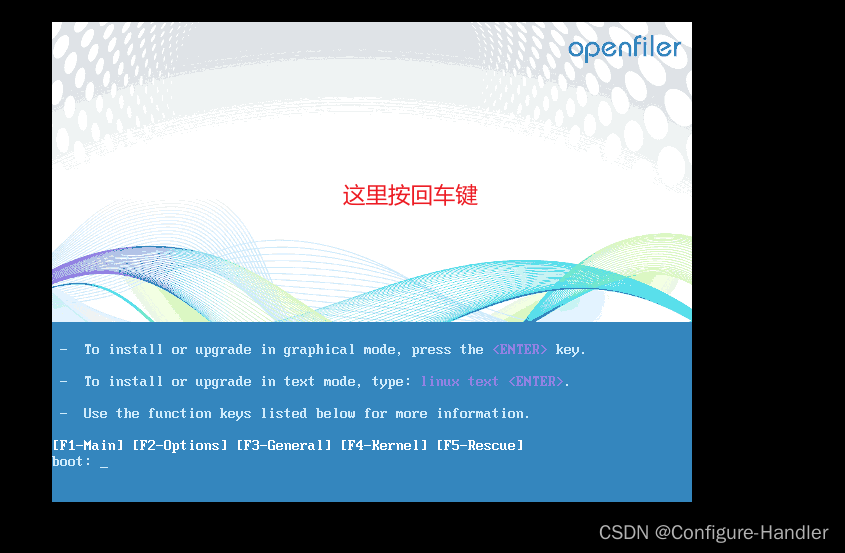 openfiler

这里按回车键

- To install or upgrade in graphical mode, press the <ENTER> key.

- To install or upgrade in text mode, type: linux text <ENTER>.

- Use the function keys listed below for more information.

[F1-Main] [F2-Options] [F3-General] [F4-Kernel] [F5-Rescue]
boot: _

CSDN @Configure-Handler